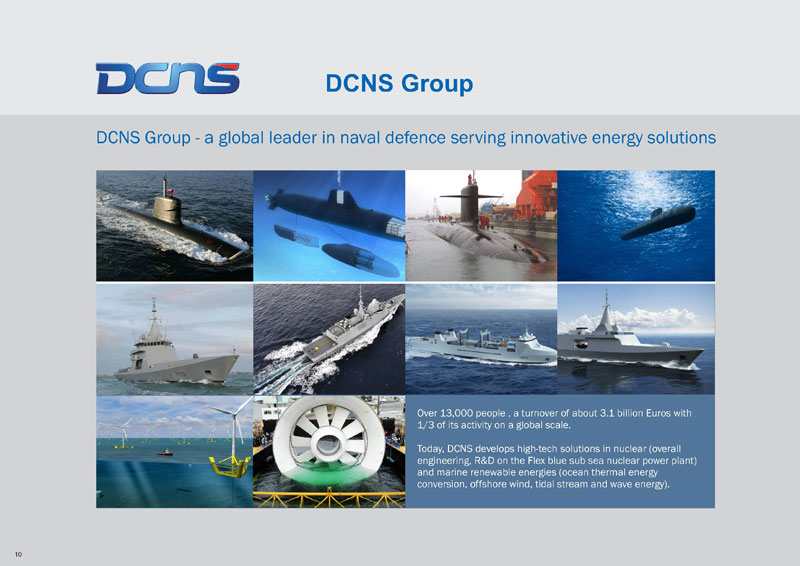 DCNS

DCNS Group

DCNS Group - a global leader in naval defence serving innovative energy solutions

Over 13,000 people . a turnover of about 3.1 billion Euros with 1/3 of its activity on a global scale.

Today, DCNS develops high-tech solutions in nuclear (overall engineering, R&D on the Flex blue sub sea nuclear power plant) and marine renewable energies (ocean thermal energy conversion, offshore wind, tidal stream and wave energy).

10